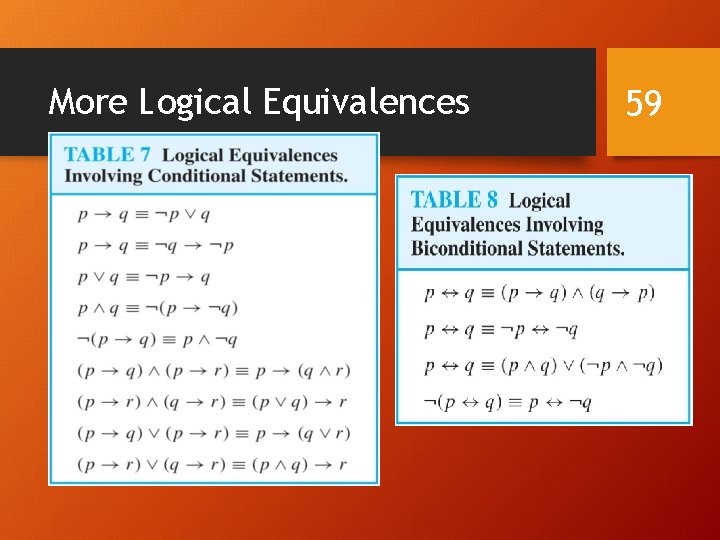 More Logical Equivalences

59

TABLE 7 Logical Equivalences Involving Conditional Statements.

$p \rightarrow q \equiv \neg p \vee q$

$p \rightarrow q \equiv \neg q \rightarrow \neg p$

$p \vee q \equiv \neg p \rightarrow q$

$p \wedge q \equiv \neg(p \rightarrow \neg q)$

$\neg(p \rightarrow q) \equiv p \wedge \neg q$

$(p \rightarrow q) \wedge (p \rightarrow r) \equiv p \rightarrow (q \wedge r)$

$(p \rightarrow r) \wedge (q \rightarrow r) \equiv (p \vee q) \rightarrow r$

$(p \rightarrow q) \vee (p \rightarrow r) \equiv p \rightarrow (q \vee r)$

$(p \rightarrow r) \vee (q \rightarrow r) \equiv (p \wedge q) \rightarrow r$

TABLE 8 Logical Equivalences Involving Biconditional Statements.

$p \leftrightarrow q \equiv (p \rightarrow q) \wedge (q \rightarrow p)$

$p \leftrightarrow q \equiv \neg p \leftrightarrow \neg q$

$p \leftrightarrow q \equiv (p \wedge q) \vee (\neg p \wedge \neg q)$

$\neg(p \leftrightarrow q) \equiv p \leftrightarrow \neg q$